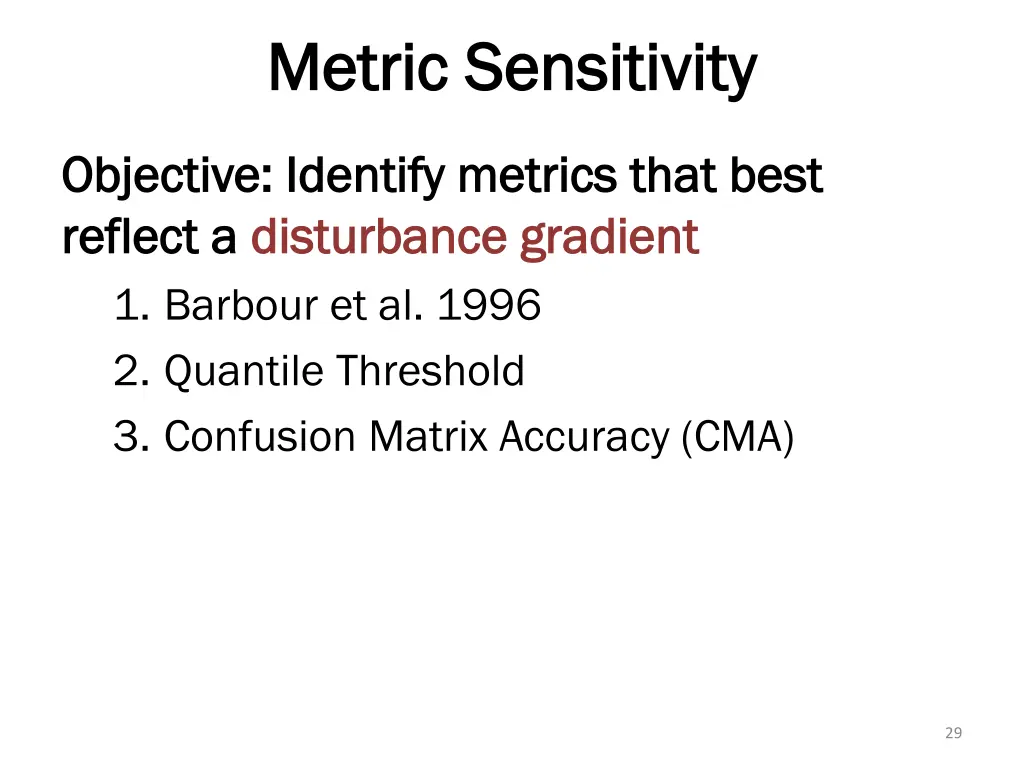 Metric Sensitivity

Objective: Identify metrics that best reflect a disturbance gradient

1. Barbour et al. 1996
2. Quantile Threshold
3. Confusion Matrix Accuracy (CMA)

29